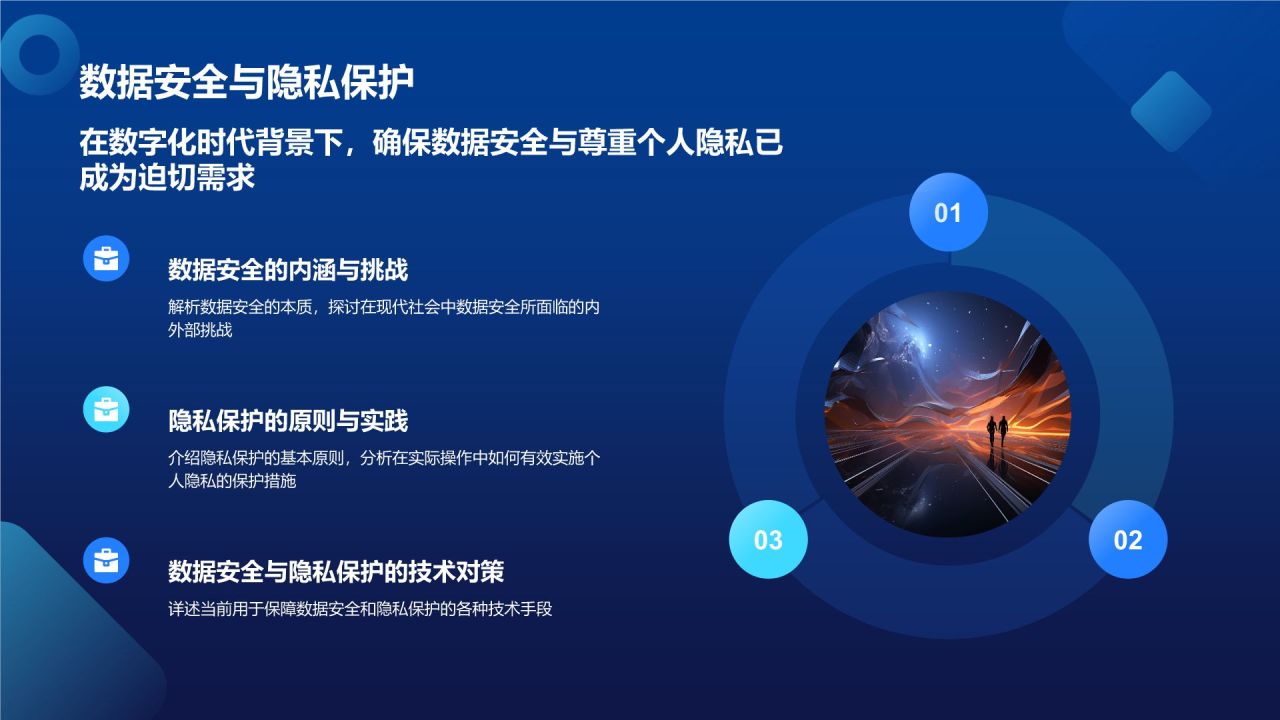 数据安全与隐私保护

在数字化时代背景下，确保数据安全与尊重个人隐私已成为迫切需求

数据安全的内涵与挑战

解析数据安全的本质，探讨在现代社会中数据安全所面临的内外部挑战

隐私保护的原则与实践

介绍隐私保护的基本原则，分析在实际操作中如何有效实施个人隐私的保护措施

数据安全与隐私保护的技术对策

详述当前用于保障数据安全和隐私保护的各种技术手段

01

02

03